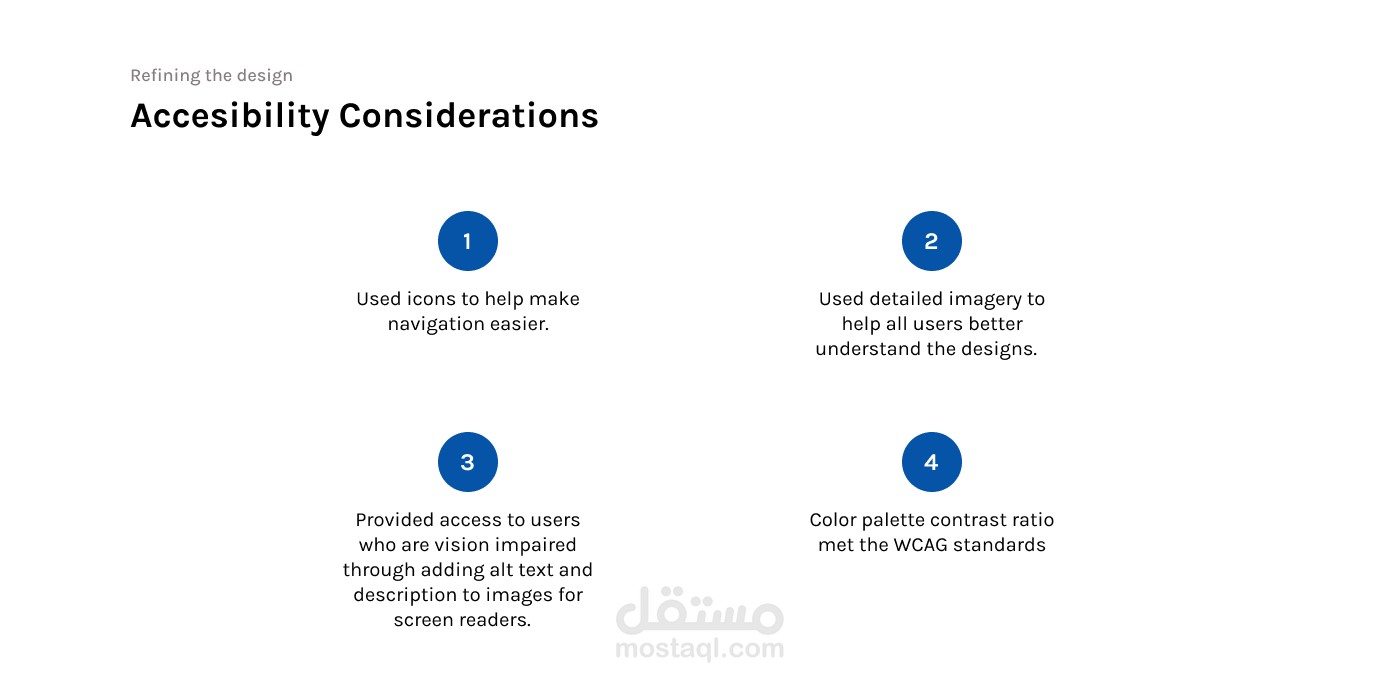 Refining the design

Accesibility Considerations

1

Used icons to help make navigation easier.

2

Used detailed imagery to help all users better understand the designs.

3

Provided access to users who are vision impaired through adding alt text and description to images for screen readers.

4

Color palette contrast ratio met the WCAG standards

مستقل
mostaql.com